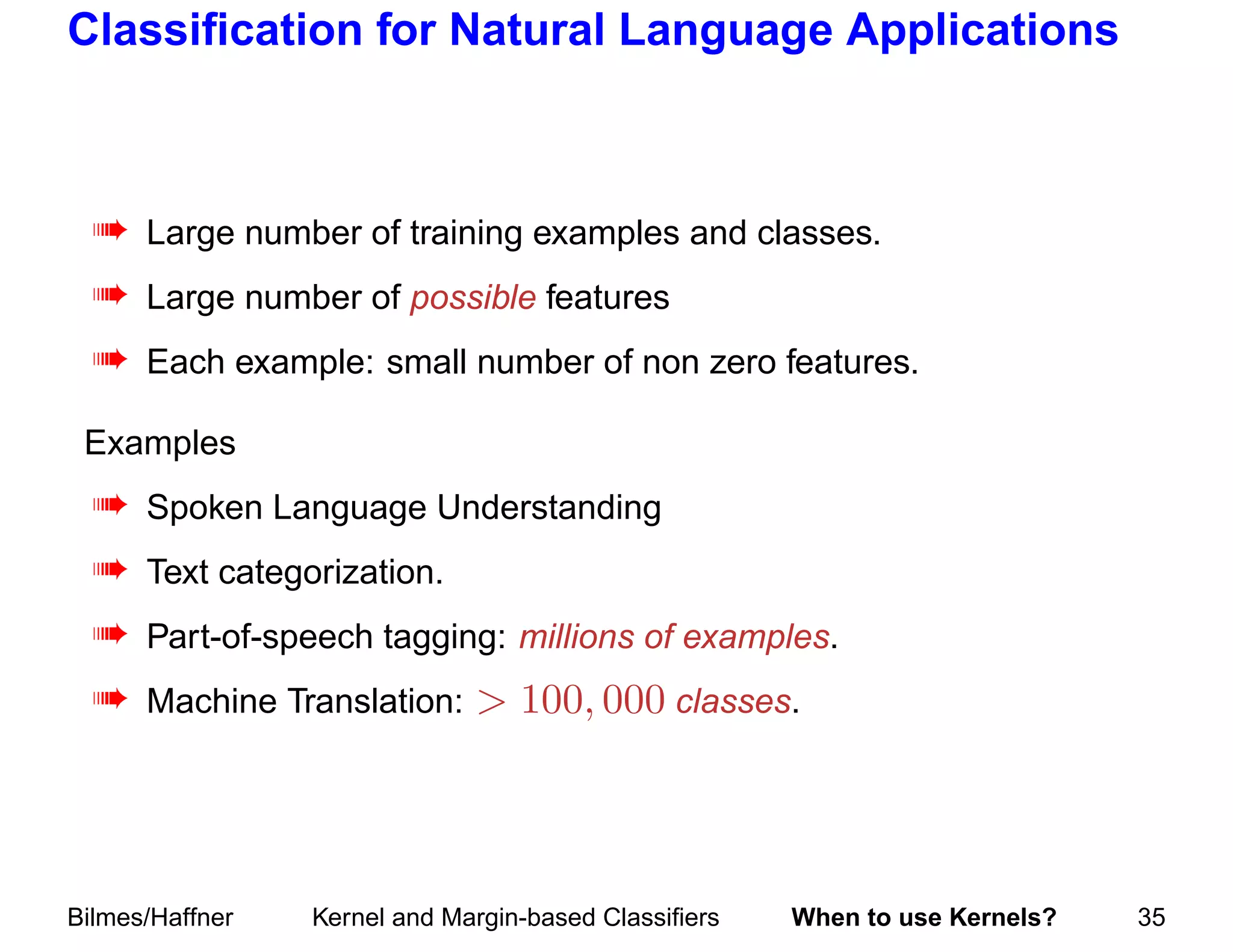 Classification for Natural Language Applications

➠ Large number of training examples and classes.

➠ Large number of possible features

➠ Each example: small number of non zero features.

Examples

➠ Spoken Language Understanding

➠ Text categorization.

➠ Part-of-speech tagging: millions of examples.

➠ Machine Translation: $> 100,000$ classes.

Bilmes/Haffner Kernel and Margin-based Classifiers When to use Kernels? 35